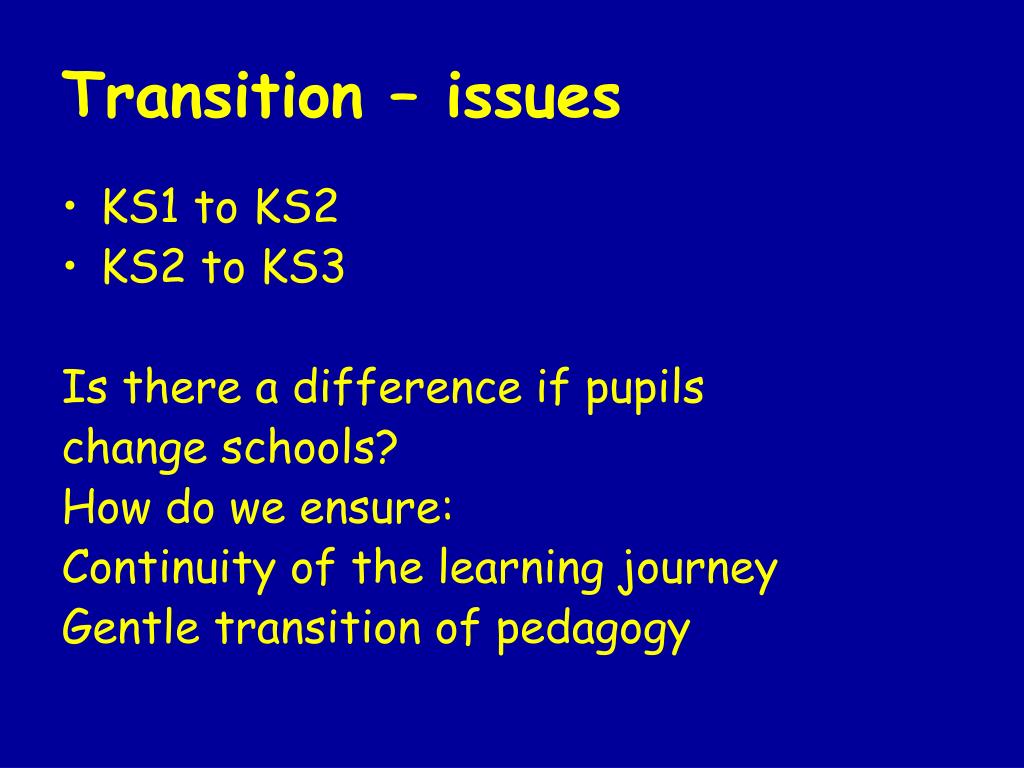 Transition – issues

• KS1 to KS2
• KS2 to KS3

Is there a difference if pupils change schools?
How do we ensure:
Continuity of the learning journey
Gentle transition of pedagogy